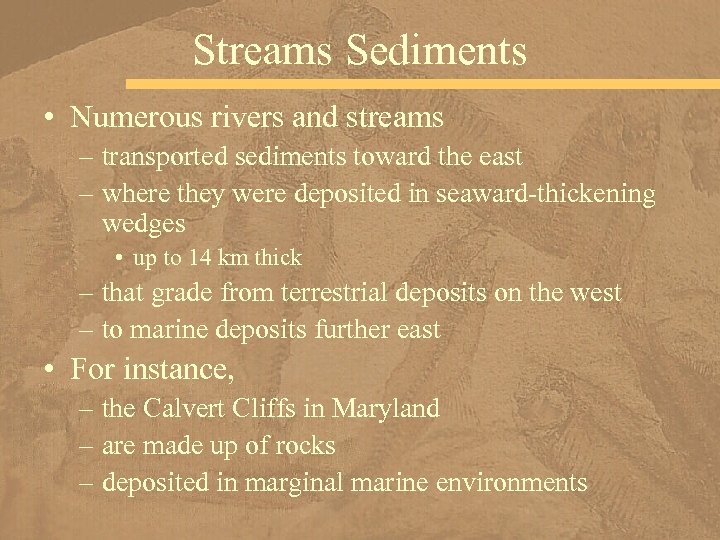 Streams Sediments

• Numerous rivers and streams
– transported sediments toward the east
– where they were deposited in seaward-thickening wedges
• up to 14 km thick
– that grade from terrestrial deposits on the west
– to marine deposits further east

• For instance,
– the Calvert Cliffs in Maryland
– are made up of rocks
– deposited in marginal marine environments